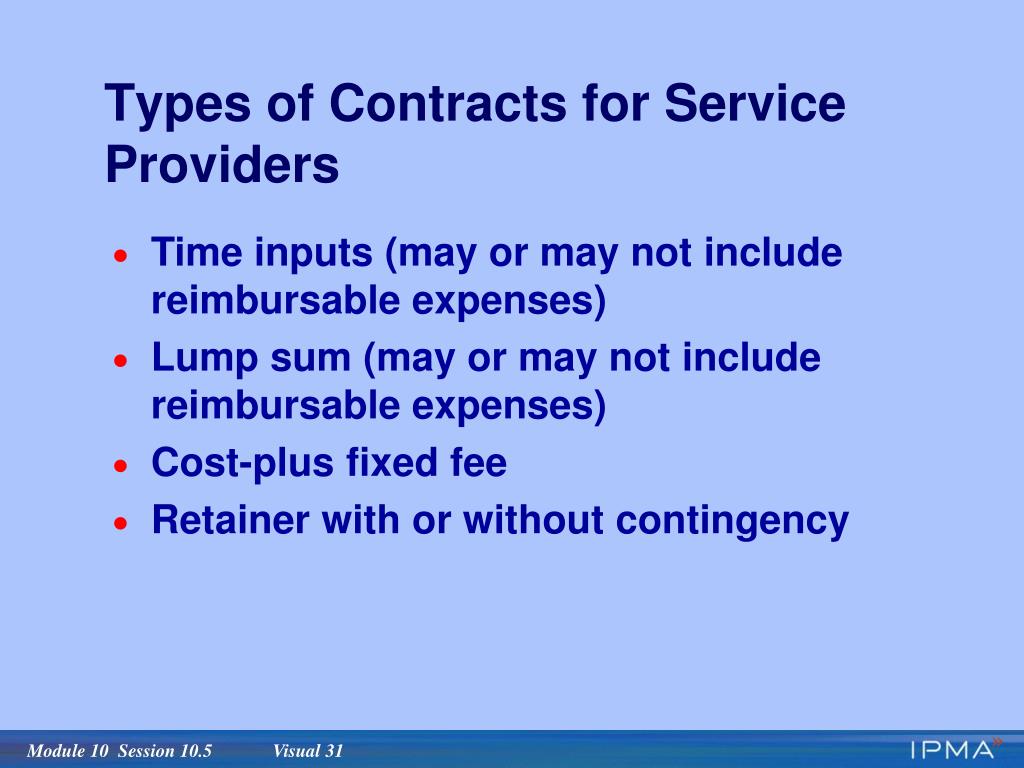 Types of Contracts for Service Providers

• Time inputs (may or may not include reimbursable expenses)
• Lump sum (may or may not include reimbursable expenses)
• Cost-plus fixed fee
• Retainer with or without contingency

Module 10 Session 10.5 Visual 31

IPMA